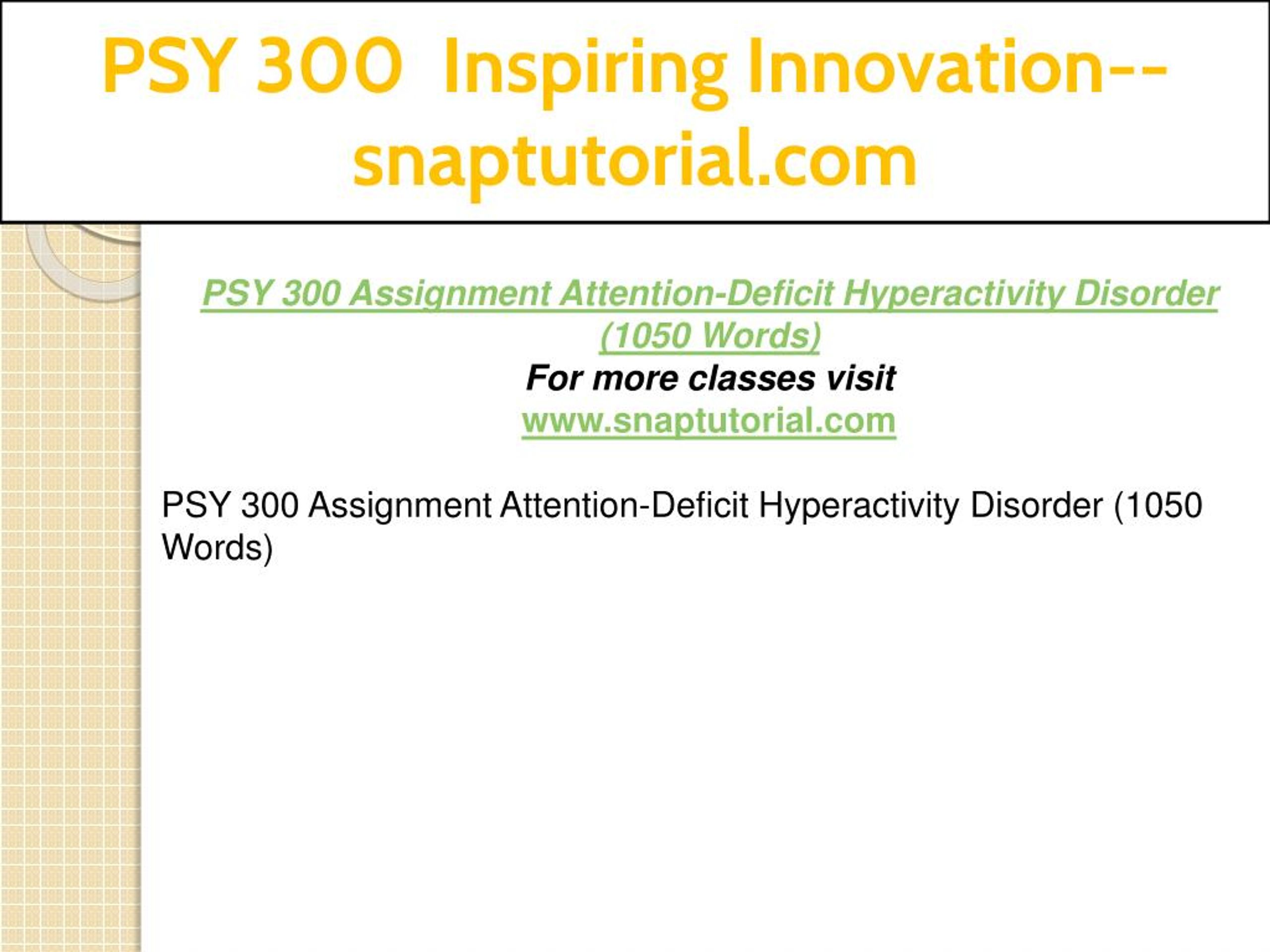 PSY 300 Inspiring Innovation--snaptutorial.com

PSY 300 Assignment Attention-Deficit Hyperactivity Disorder (1050 Words)
For more classes visit
www.snaptutorial.com

PSY 300 Assignment Attention-Deficit Hyperactivity Disorder (1050 Words)